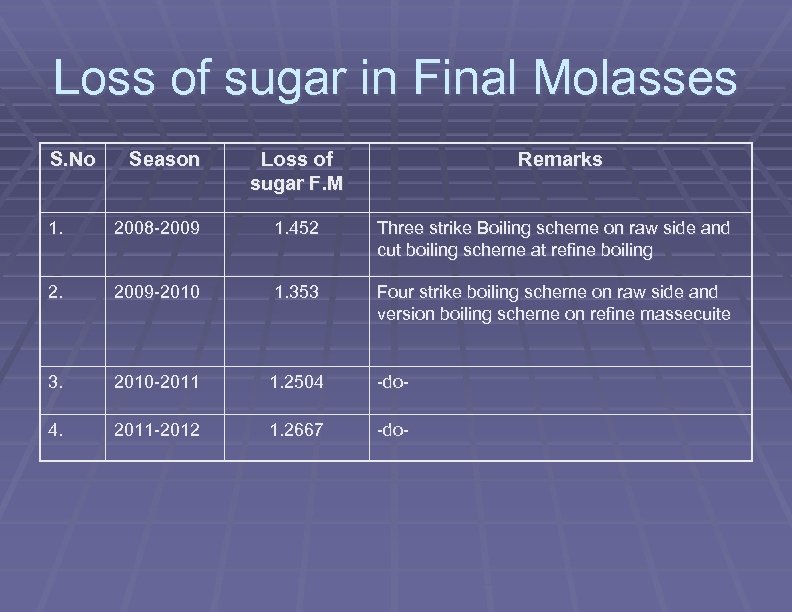 Loss of sugar in Final Molasses

| S.No | Season | Loss of sugar F.M | Remarks |
|---|---|---|---|
| 1. | 2008-2009 | 1.452 | Three strike Boiling scheme on raw side and cut boiling scheme at refine boiling |
| 2. | 2009-2010 | 1.353 | Four strike boiling scheme on raw side and version boiling scheme on refine massecuite |
| 3. | 2010-2011 | 1.2504 | -do- |
| 4. | 2011-2012 | 1.2667 | -do- |